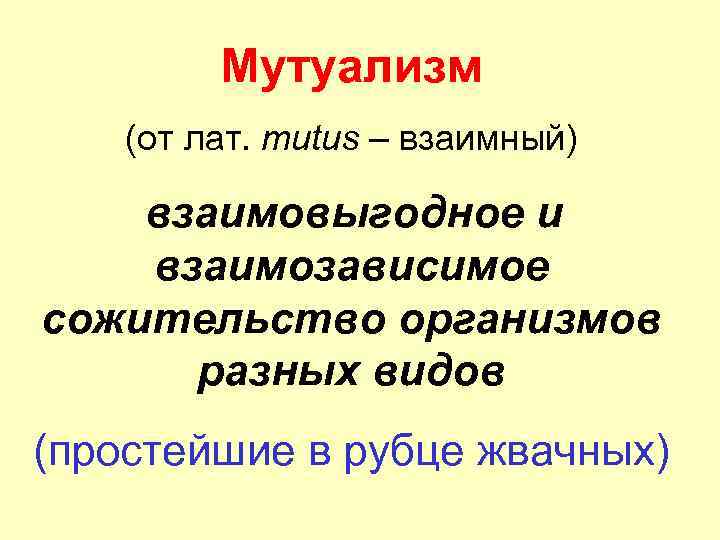 Мутуализм

(от лат. mutus – взаимный)

взаимовыгодное и взаимозависимое сожительство организмов разных видов

(простейшие в рубце жвачных)